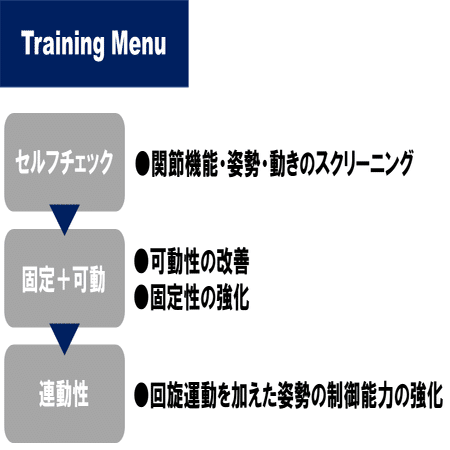 Training Menu

セルフチェック

●関節機能・姿勢・動きのスクリーニング

固定＋可動

●可動性の改善
●固定性の強化

連動性

●回旋運動を加えた姿勢の制御能力の強化